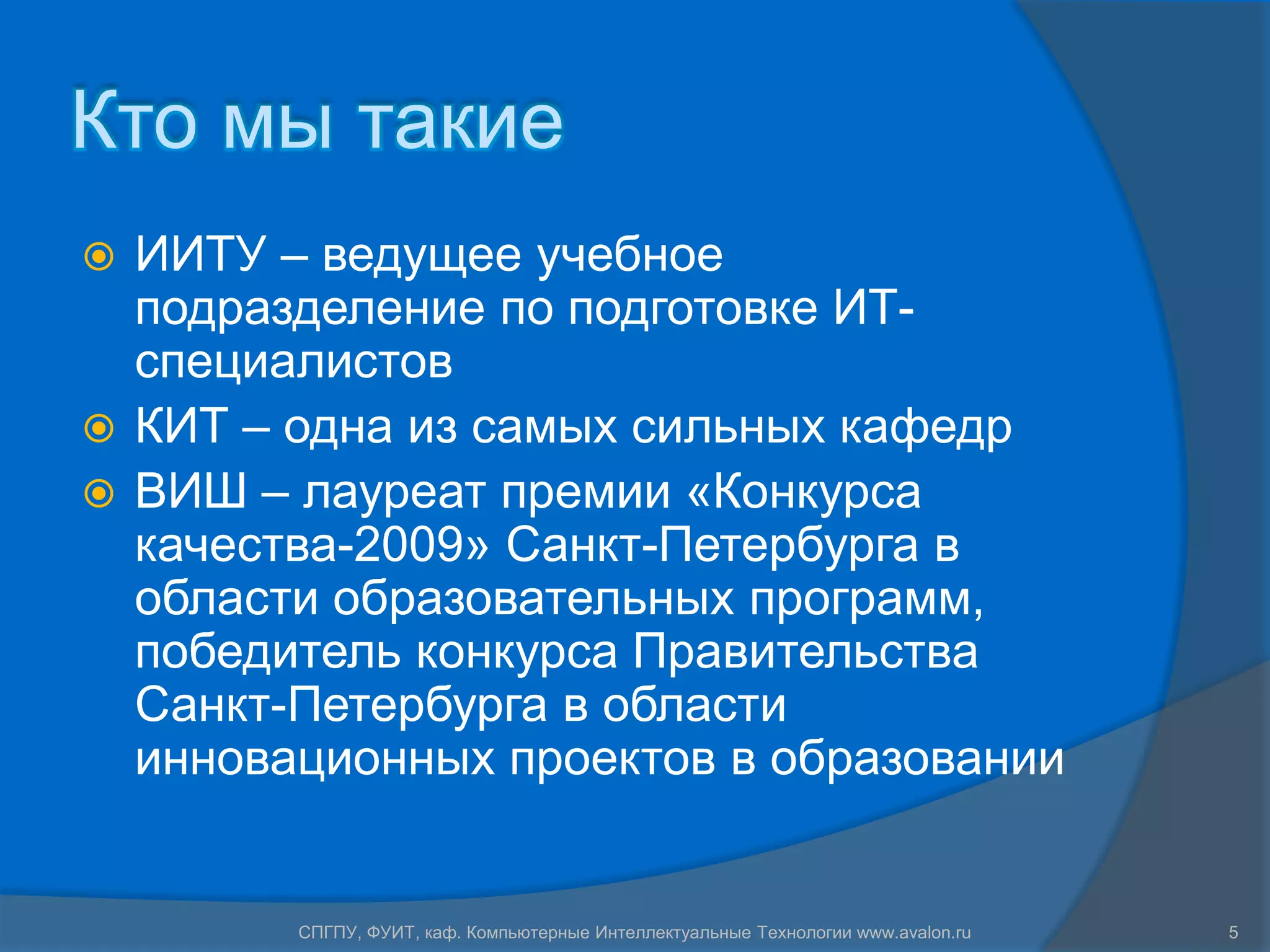 Кто мы такие

ИИТУ – ведущее учебное подразделение по подготовке ИТ-специалистов

КИТ – одна из самых сильных кафедр

ВИШ – лауреат премии «Конкурса качества-2009» Санкт-Петербурга в области образовательных программ, победитель конкурса Правительства Санкт-Петербурга в области инновационных проектов в образовании

СПГПУ, ФУИТ, каф. Компьютерные Интеллектуальные Технологии www.avalon.ru

5